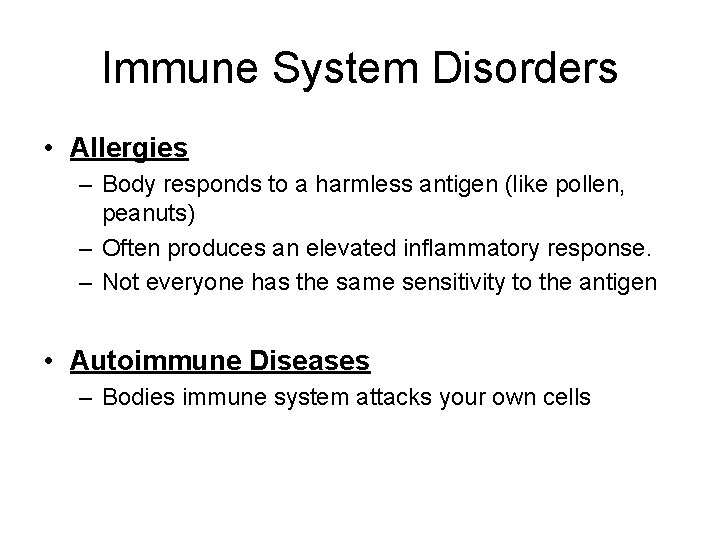 Immune System Disorders

• Allergies
– Body responds to a harmless antigen (like pollen, peanuts)
– Often produces an elevated inflammatory response.
– Not everyone has the same sensitivity to the antigen

• Autoimmune Diseases
– Bodies immune system attacks your own cells